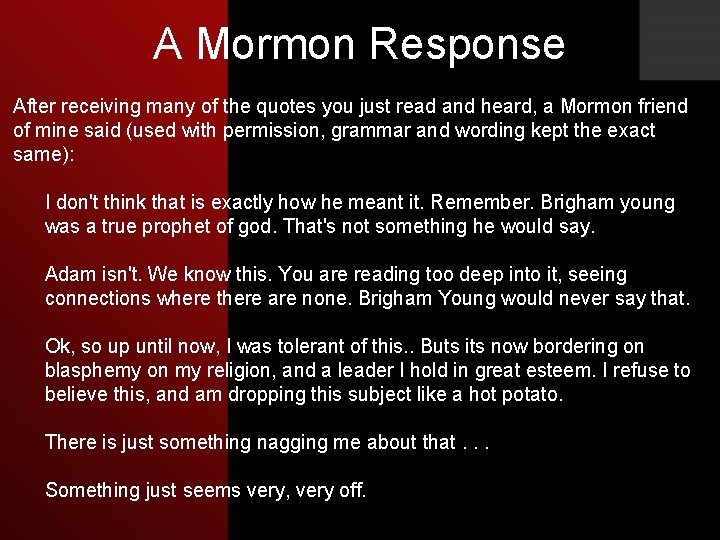 A Mormon Response

After receiving many of the quotes you just read and heard, a Mormon friend of mine said (used with permission, grammar and wording kept the exact same):

I don't think that is exactly how he meant it. Remember. Brigham young was a true prophet of god. That's not something he would say.

Adam isn't. We know this. You are reading too deep into it, seeing connections where there are none. Brigham Young would never say that.

Ok, so up until now, I was tolerant of this.. Buts its now bordering on blasphemy on my religion, and a leader I hold in great esteem. I refuse to believe this, and am dropping this subject like a hot potato.

There is just something nagging me about that . . .

Something just seems very, very off.